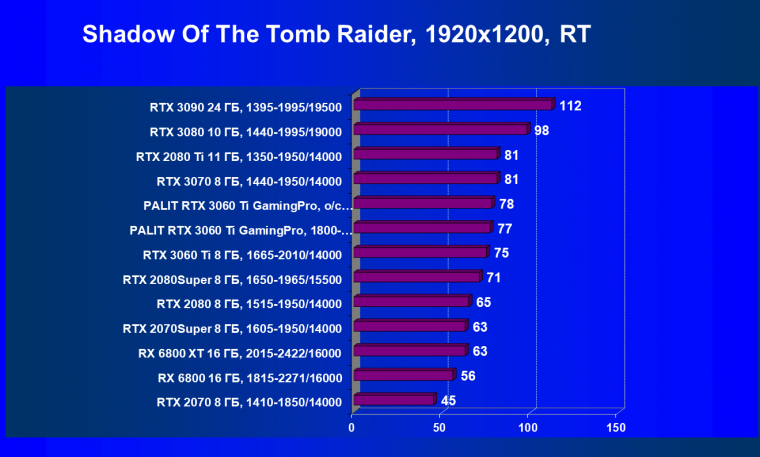 Shadow Of The Tomb Raider, 1920x1200, RT

RTX 3090 24 ГБ, 1395-1995/19500 112
RTX 3080 10 ГБ, 1440-1995/19000 98
RTX 2080 Ti 11 ГБ, 1350-1950/14000 81
RTX 3070 8 ГБ, 1440-1950/14000 81
PALIT RTX 3060 Ti GamingPro, o/c... 78
PALIT RTX 3060 Ti GamingPro, 1800-... 77
RTX 3060 Ti 8 ГБ, 1665-2010/14000 75
RTX 2080Super 8 ГБ, 1650-1965/15500 71
RTX 2080 8 ГБ, 1515-1950/14000 65
RTX 2070Super 8 ГБ, 1605-1950/14000 63
RX 6800 XT 16 ГБ, 2015-2422/16000 63
RX 6800 16 ГБ, 1815-2271/16000 56
RTX 2070 8 ГБ, 1410-1850/14000 45

0 50 100 150